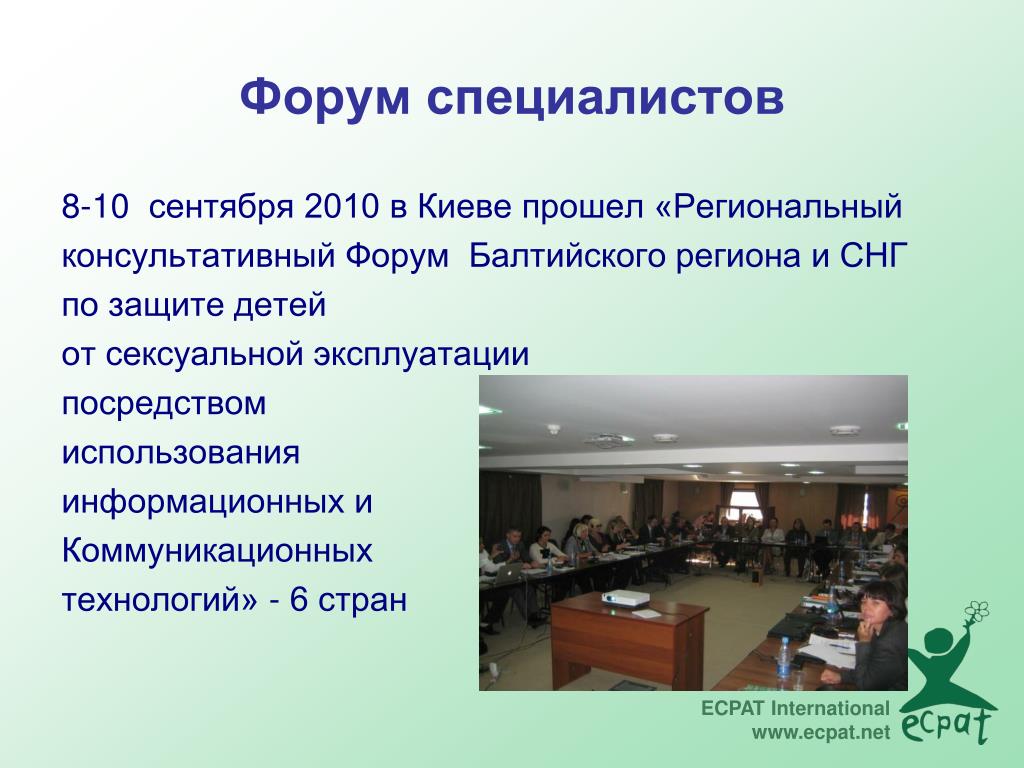 Форум специалистов

8-10 сентября 2010 в Киеве прошел «Региональный консультативный Форум Балтийского региона и СНГ по защите детей от сексуальной эксплуатации посредством использования информационных и Коммуникационных технологий» - 6 стран

ECPAT International
www.ecpat.net
ecpat